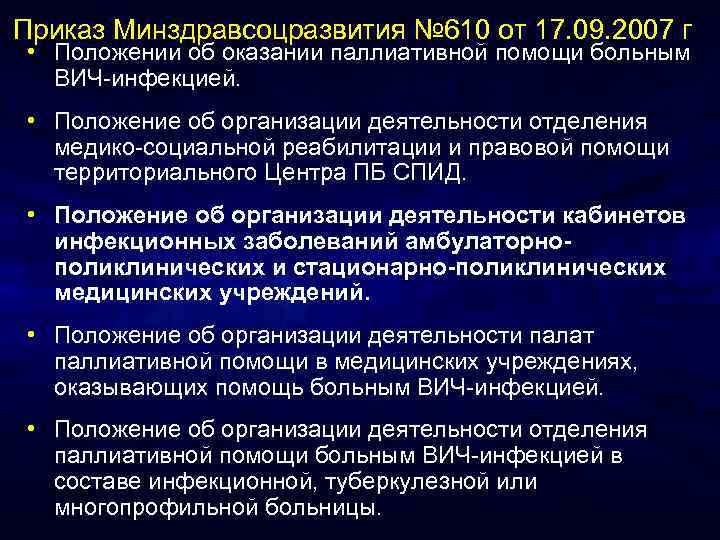 Приказ Минздравсоцразвития №610 от 17.09.2007 г

• Положении об оказании паллиативной помощи больным ВИЧ-инфекцией.

• Положение об организации деятельности отделения медико-социальной реабилитации и правовой помощи территориального Центра ПБ СПИД.

• Положение об организации деятельности кабинетов инфекционных заболеваний амбулаторно-поликлинических и стационарно-поликлинических медицинских учреждений.

• Положение об организации деятельности палат паллиативной помощи в медицинских учреждениях, оказывающих помощь больным ВИЧ-инфекцией.

• Положение об организации деятельности отделения паллиативной помощи больным ВИЧ-инфекцией в составе инфекционной, туберкулезной или многопрофильной больницы.